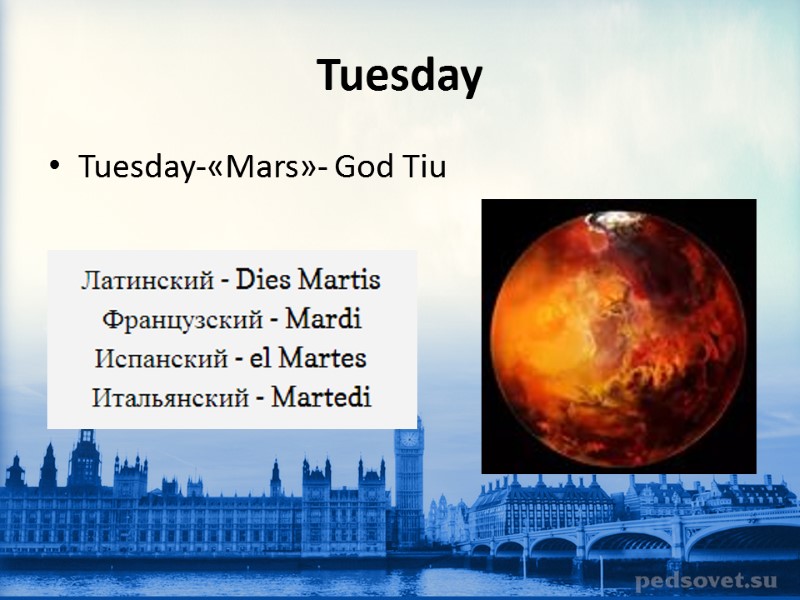 Tuesday

• Tuesday-«Mars»- God Tiu

Латинский - Dies Martis
Французский - Mardi
Испанский - el Martes
Итальянский - Martedi

pedsovet.su